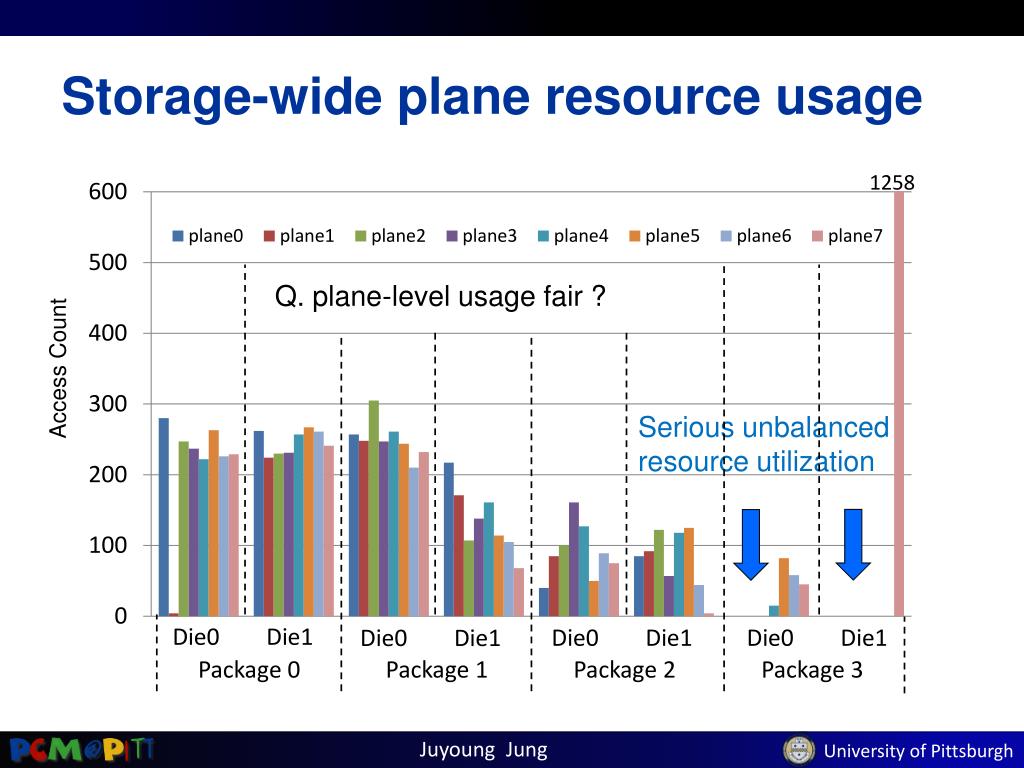 Storage-wide plane resource usage

1258

600
500
400
300
200
100
0

Access Count

plane0 plane1 plane2 plane3 plane4 plane5 plane6 plane7

Q. plane-level usage fair ?

Serious unbalanced resource utilization

Die0 Die1 Die0 Die1 Die0 Die1 Die0 Die1
Package 0 Package 1 Package 2 Package 3

PCM@PITT

Juyoung Jung

University of Pittsburgh